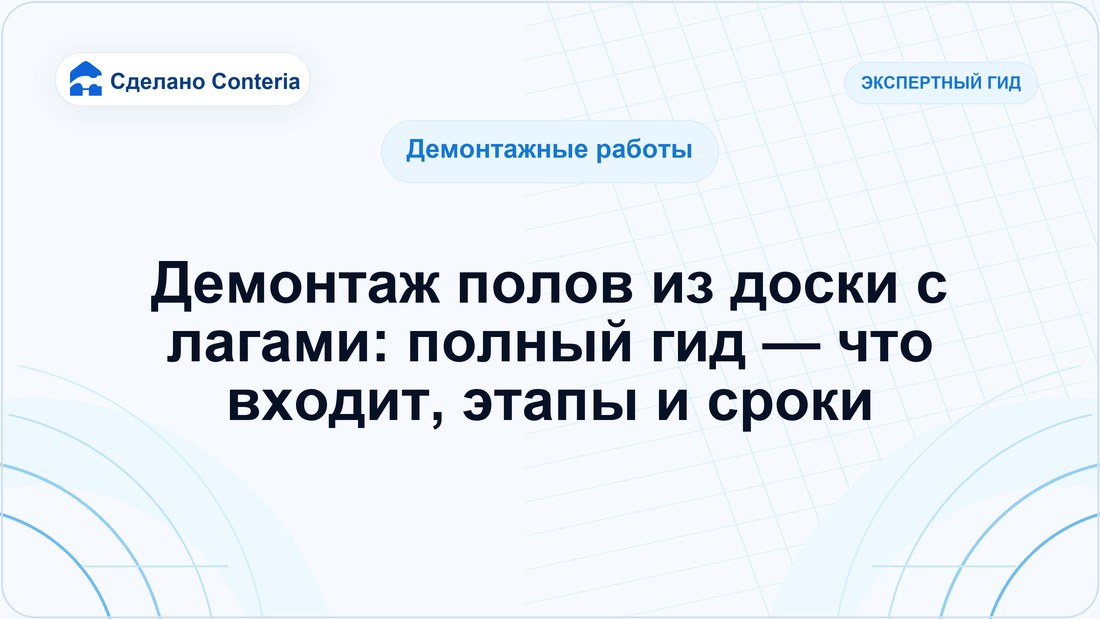 Сделано Conteria

ЭКСПЕРТНЫЙ ГИД

Демонтажные работы

Демонтаж полов из доски с лагами: полный гид — что входит, этапы и сроки